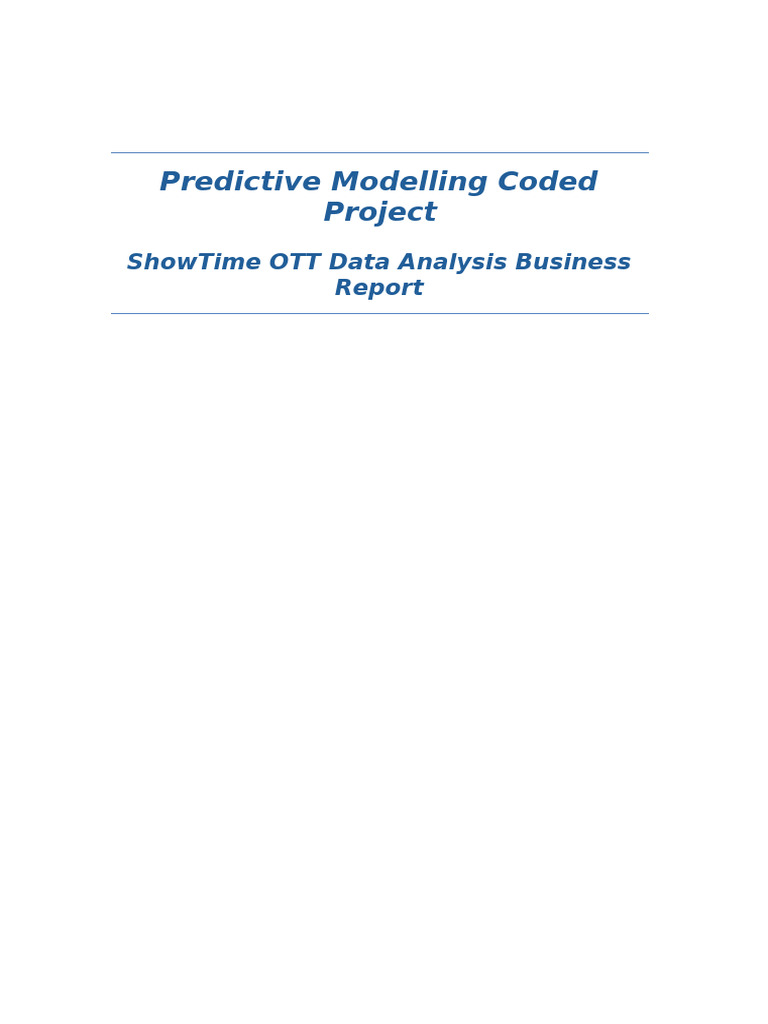 Predictive Modelling Coded Project

ShowTime OTT Data Analysis Business Report